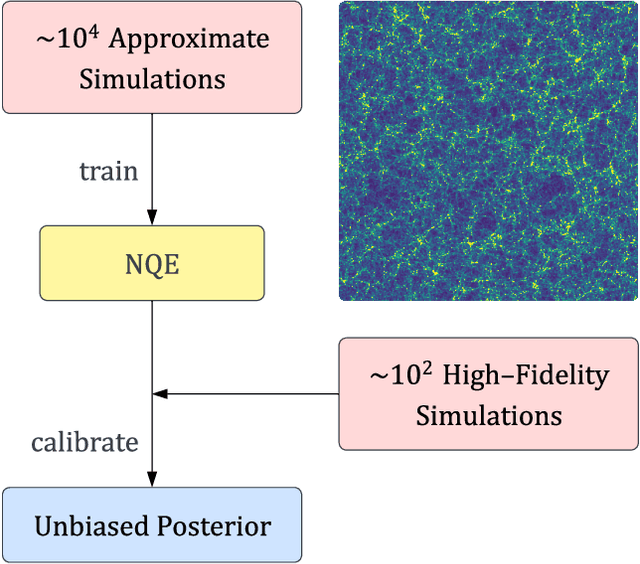 $\sim 10^4$ Approximate Simulations

train

NQE

$\sim 10^2$ High–Fidelity Simulations

calibrate

Unbiased Posterior